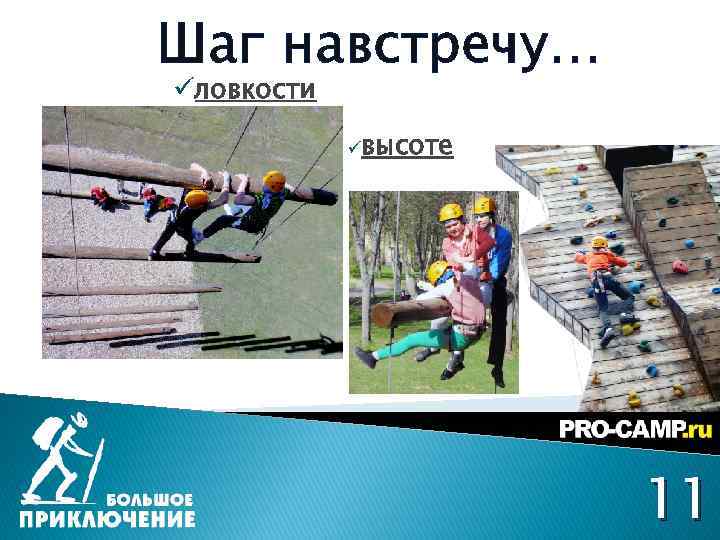 Шаг навстречу…

✓ловкости

✓высоте

PRO-CAMP.ru

БОЛЬШОЕ ПРИКЛЮЧЕНИЕ

11